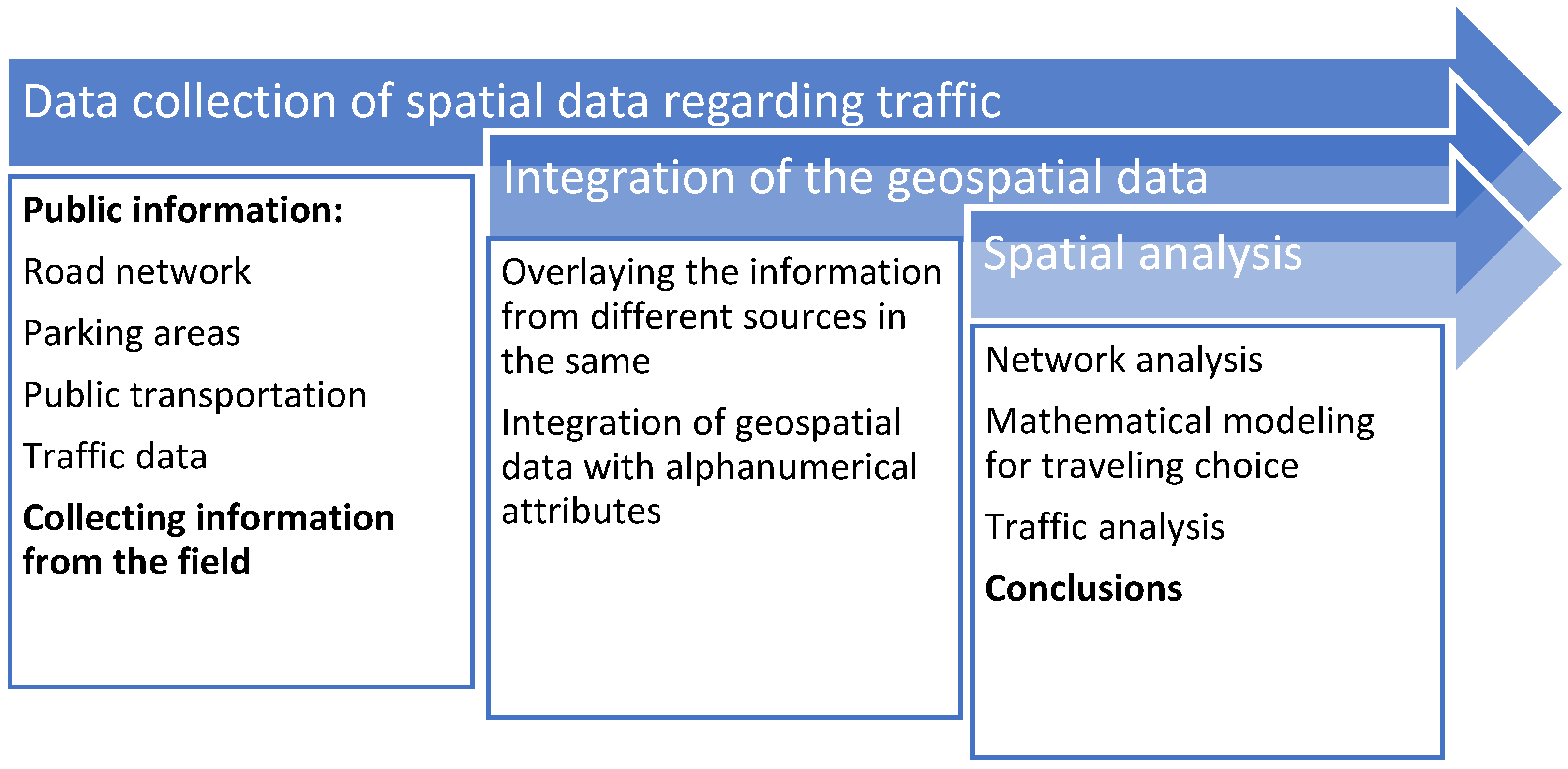 Data collection of spatial data regarding traffic

Public information:

Road network

Parking areas

Public transportation

Traffic data

Collecting information from the field

Integration of the geospatial data

Overlaying the information from different sources in the same

Integration of geospatial data with alphanumerical attributes

Spatial analysis

Network analysis

Mathematical modeling for traveling choice

Traffic analysis

Conclusions